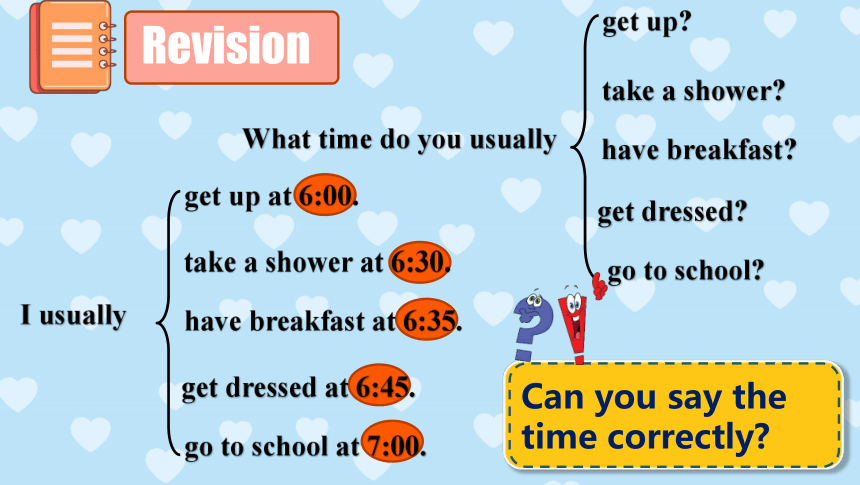 Revision

What time do you usually
get up?
take a shower?
have breakfast?
get dressed?
go to school?

I usually
get up at 6:00.
take a shower at 6:30.
have breakfast at 6:35.
get dressed at 6:45.
go to school at 7:00.

Can you say the time correctly?